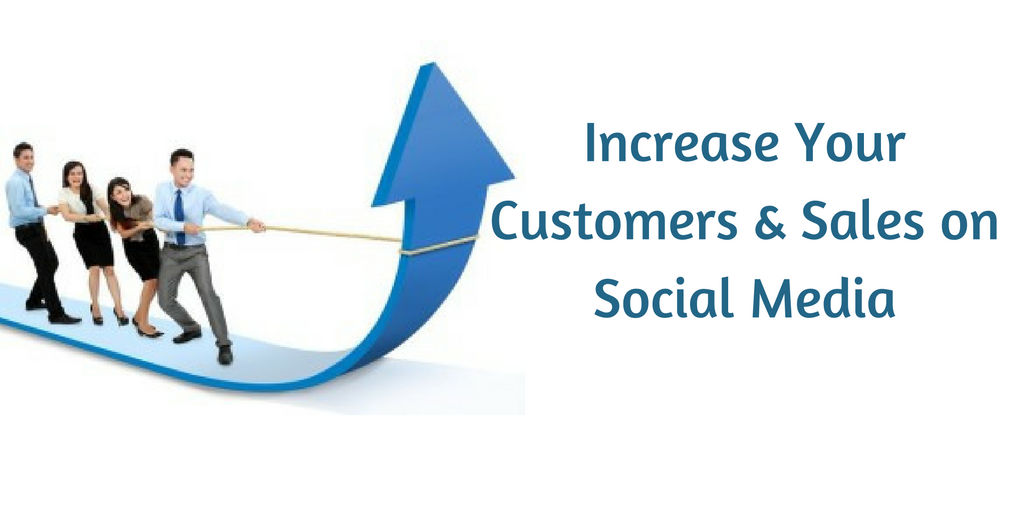 Increase Your Customers & Sales on Social Media